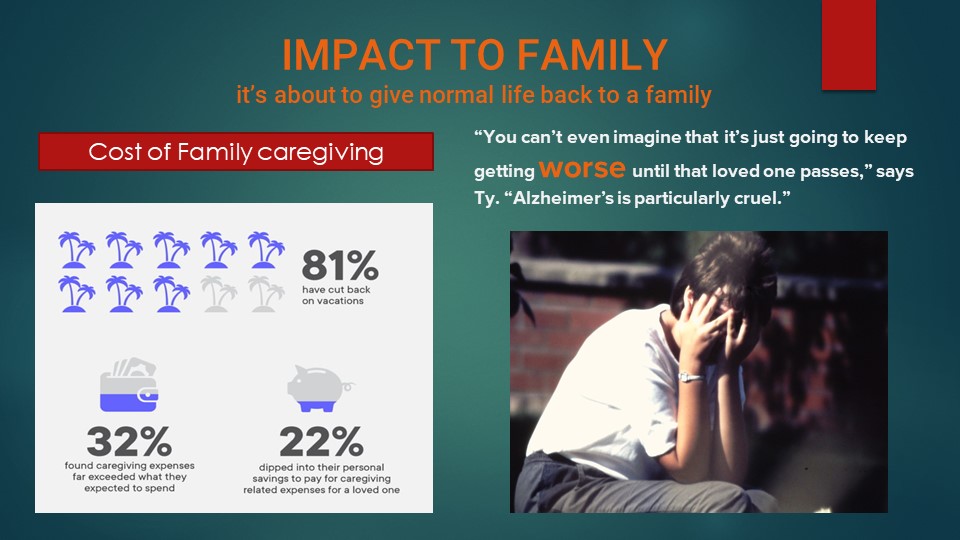 IMPACT TO FAMILY
it's about to give normal life back to a family

Cost of Family caregiving

81%
have cut back on vacations

32%
found caregiving expenses far exceeded what they expected to spend

22%
dipped into their personal savings to pay for caregiving related expenses for a loved one

"You can't even imagine that it's just going to keep getting worse until that loved one passes," says Ty. "Alzheimer's is particularly cruel."